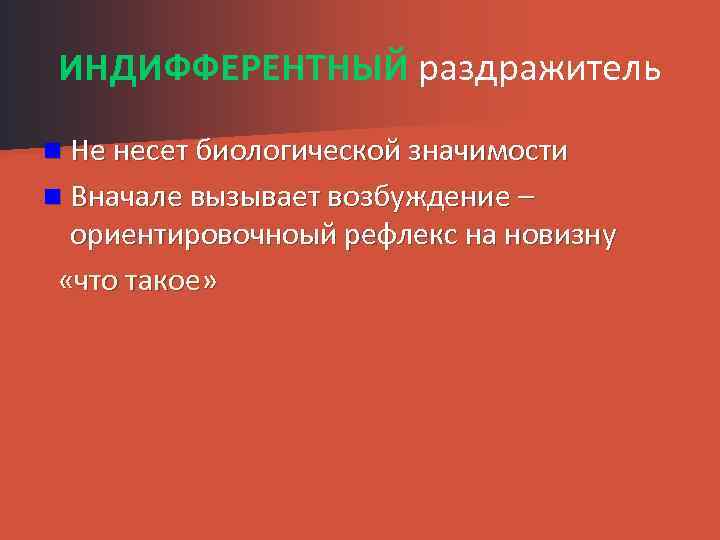 ИНДИФФЕРЕНТНЫЙ раздражитель

Не несет биологической значимости

Вначале вызывает возбуждение – ориентировочноый рефлекс на новизну «что такое»